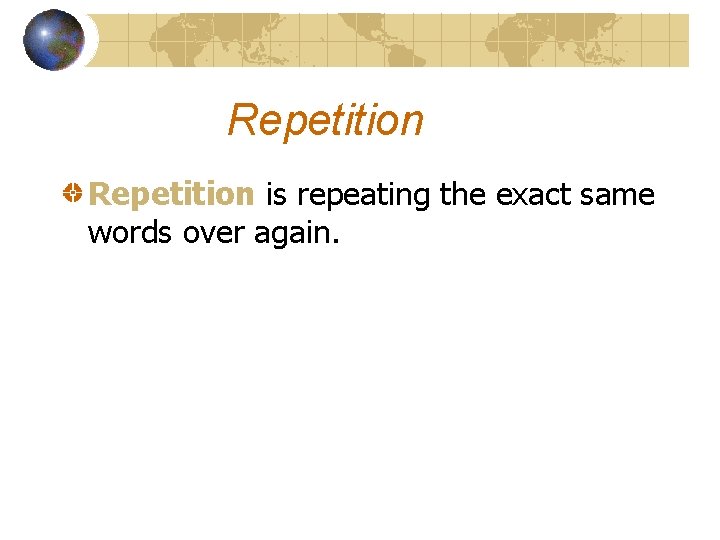 Repetition

Repetition is repeating the exact same words over again.